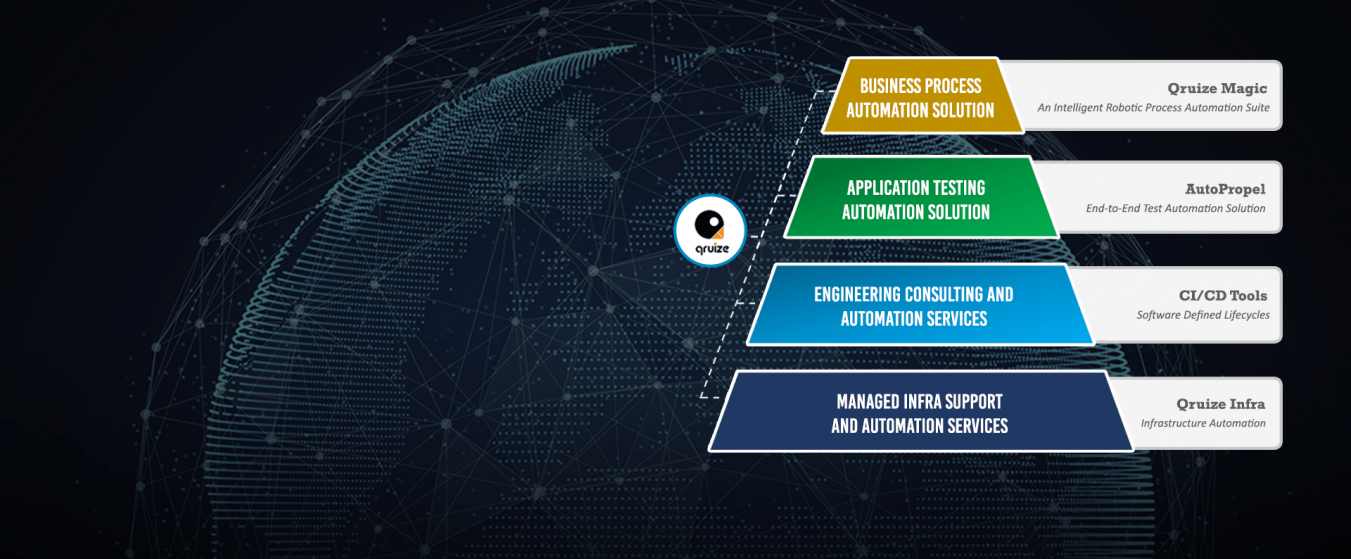 qruize

BUSINESS PROCESS AUTOMATION SOLUTION

Qruize Magic
An Intelligent Robotic Process Automation Suite

APPLICATION TESTING AUTOMATION SOLUTION

AutoPropel
End-to-End Test Automation Solution

ENGINEERING CONSULTING AND AUTOMATION SERVICES

CI/CD Tools
Software Defined Lifecycles

MANAGED INFRA SUPPORT AND AUTOMATION SERVICES

Qruize Infra
Infrastructure Automation